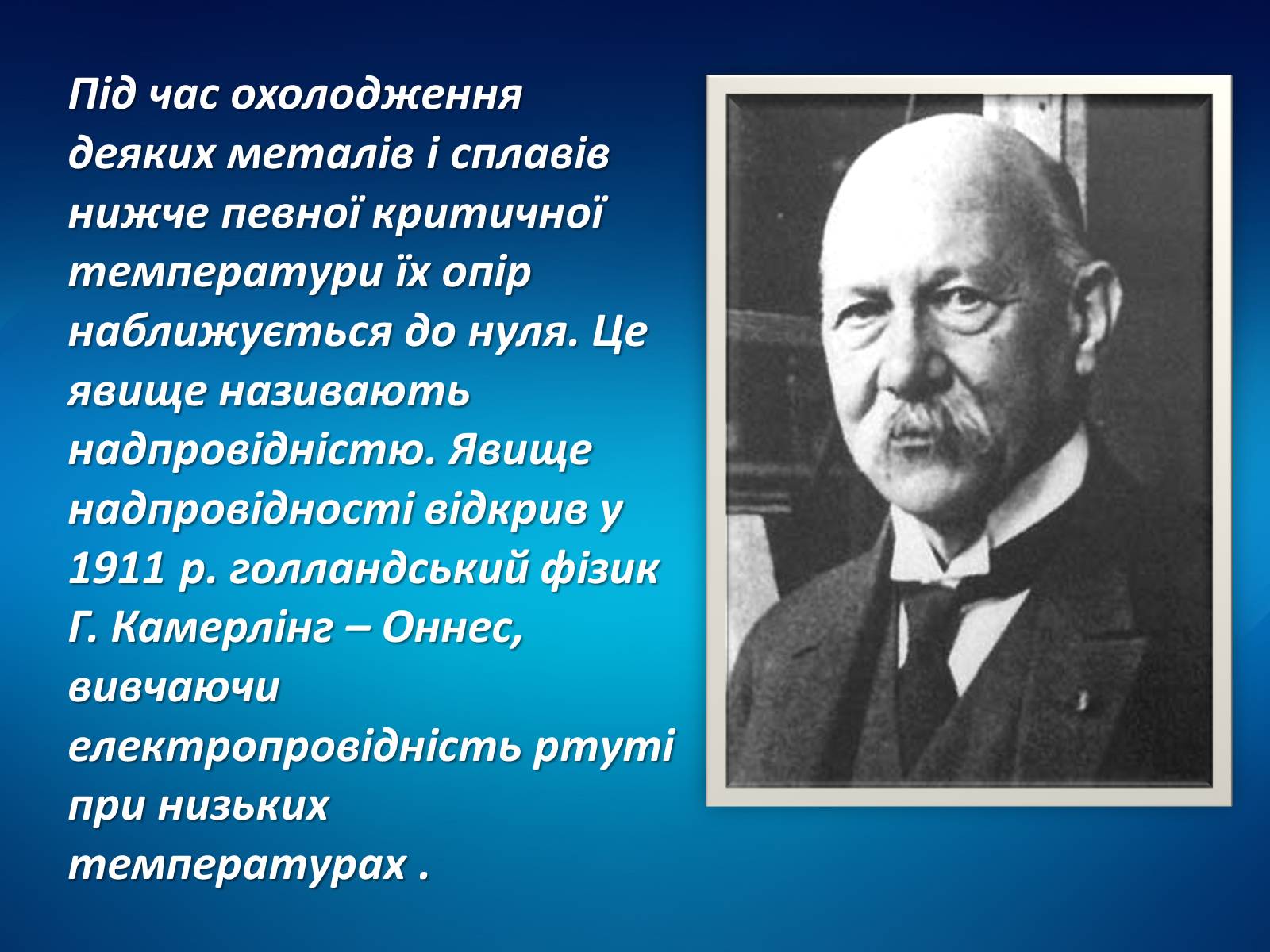 Під час охолодження деяких металів і сплавів нижче певної критичної температури їх опір наближується до нуля. Це явище називають надпровідністю. Явище надпровідності відкрив у 1911 р. голландський фізик Г. Камерлінг – Оннес, вивчаючи електропровідність ртуті при низьких температурах .